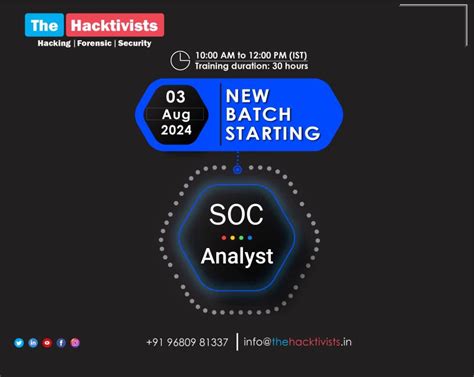 The Hacktivists
Hacking | Forensic | Security

10:00 AM to 12:00 PM (IST)
Training duration: 30 hours

03
Aug
2024

NEW
BATCH
STARTING

SOC
Analyst

+91 96809 81337 | info@thehacktivists.in